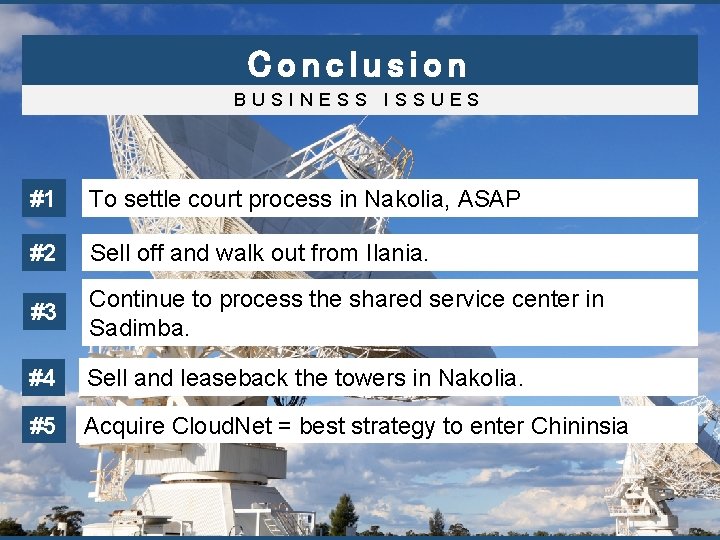 Conclusion
BUSINESS ISSUES

#1 To settle court process in Nakolia, ASAP

#2 Sell off and walk out from Ilania.

#3 Continue to process the shared service center in Sadimba.

#4 Sell and leaseback the towers in Nakolia.

#5 Acquire CloudNet = best strategy to enter Chininsia